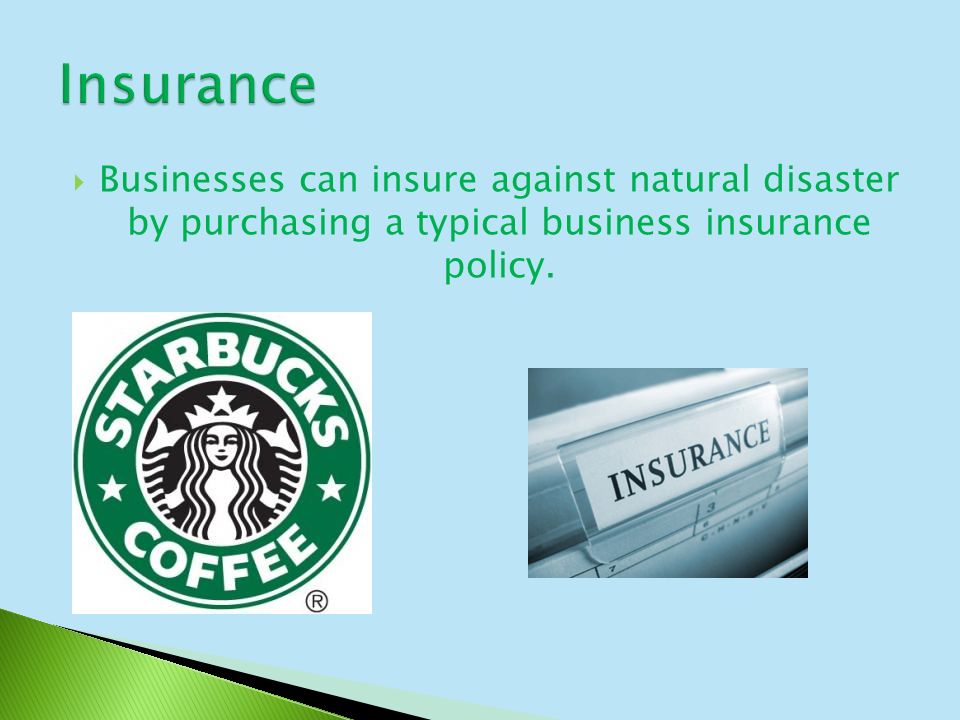 Insurance

Businesses can insure against natural disaster by purchasing a typical business insurance policy.

STARBUCKS COFFEE ®

INSURANCE